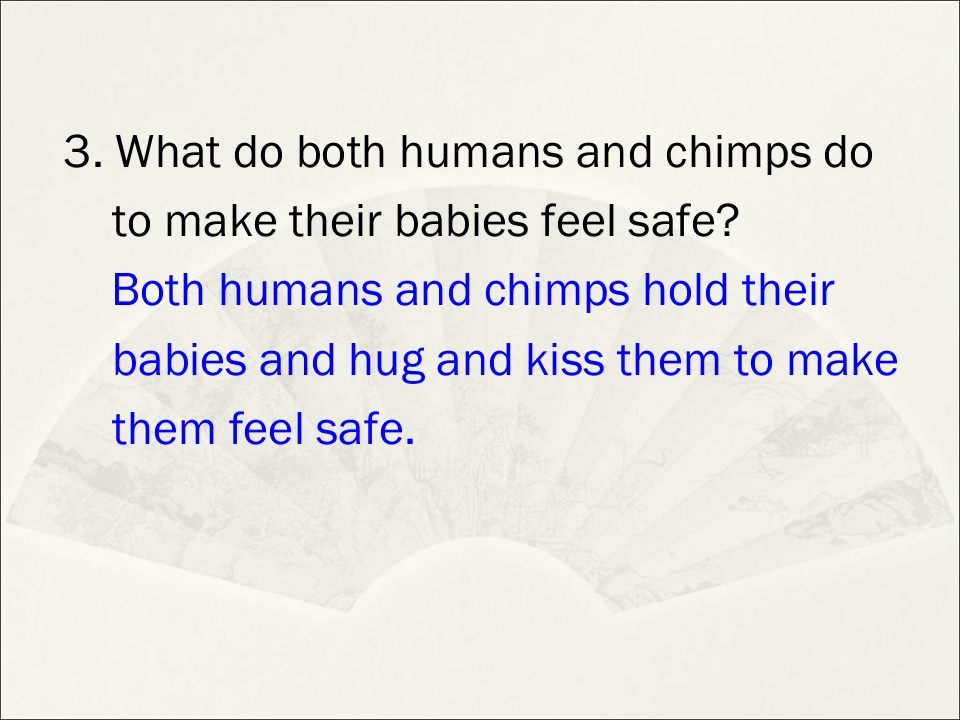 3. What do both humans and chimps do to make their babies feel safe?

Both humans and chimps hold their babies and hug and kiss them to make them feel safe.